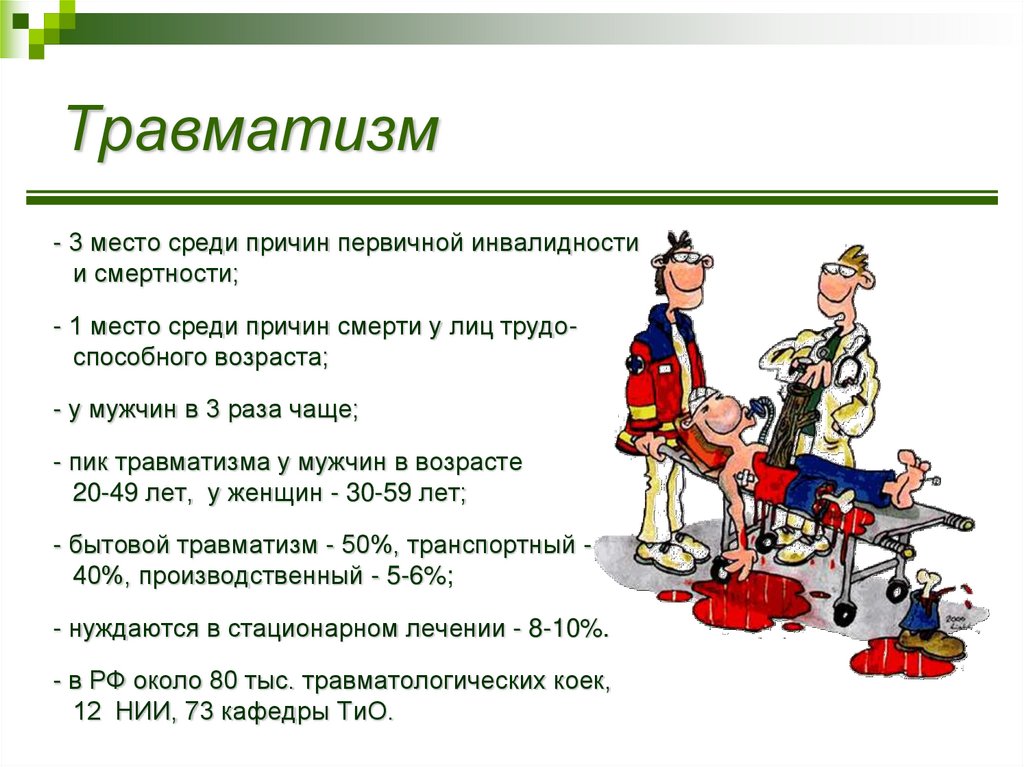 Травматизм

- 3 место среди причин первичной инвалидности и смертности;

- 1 место среди причин смерти у лиц трудоспособного возраста;

- у мужчин в 3 раза чаще;

- пик травматизма у мужчин в возрасте 20-49 лет, у женщин - 30-59 лет;

- бытовой травматизм - 50%, транспортный - 40%, производственный - 5-6%;

- нуждаются в стационарном лечении - 8-10%.

- в РФ около 80 тыс. травматологических коек, 12 НИИ, 73 кафедры ТиО.